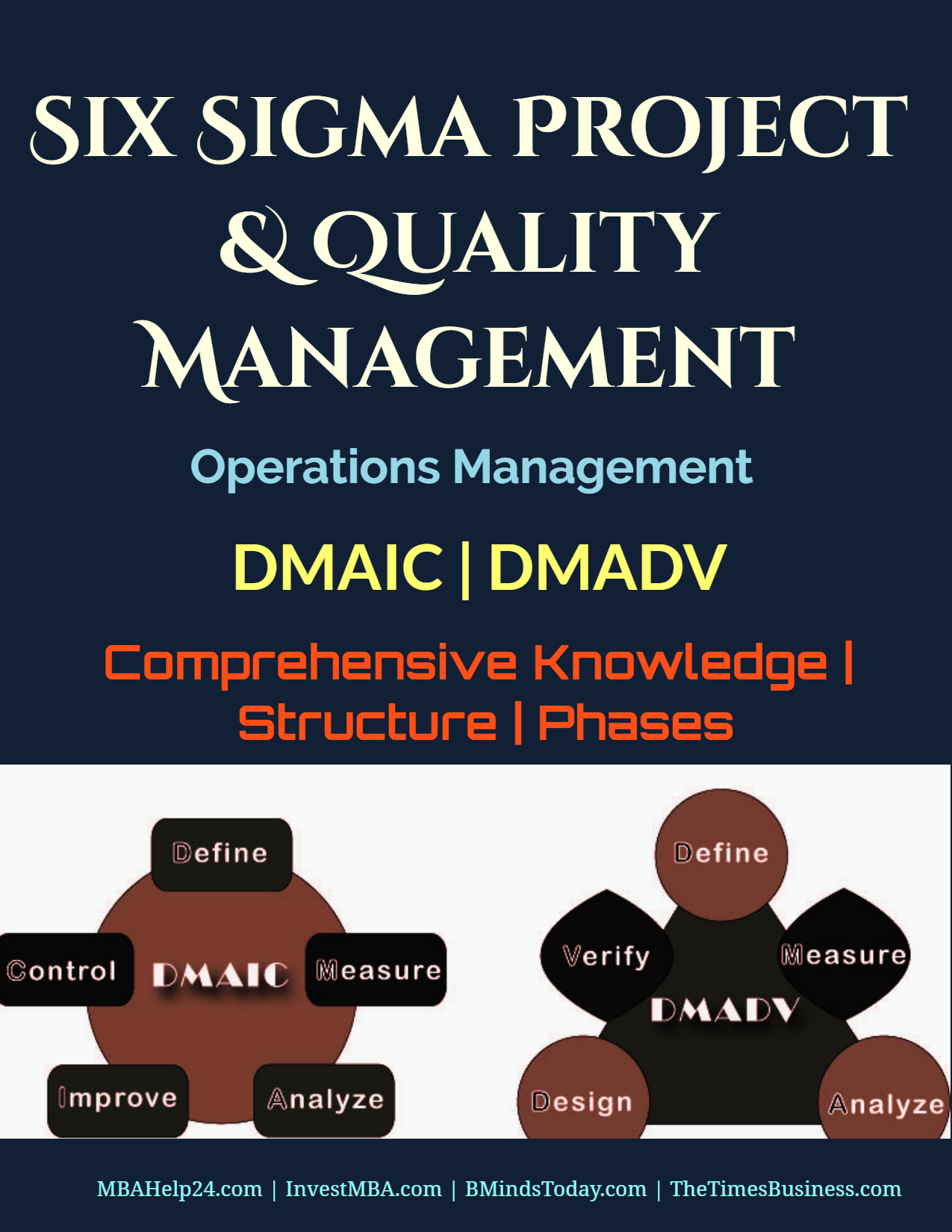 SIX SIGMA PROJECT & QUALITY MANAGEMENT

Operations Management

DMAIC | DMADV

Comprehensive Knowledge | Structure | Phases

Define

Control

DMAIC

Measure

Improve

Analyze

Define

Verify

Measure

DMADV

Design

Analyze

MBAHelp24.com | InvestMBA.com | BMindsToday.com | TheTimesBusiness.com